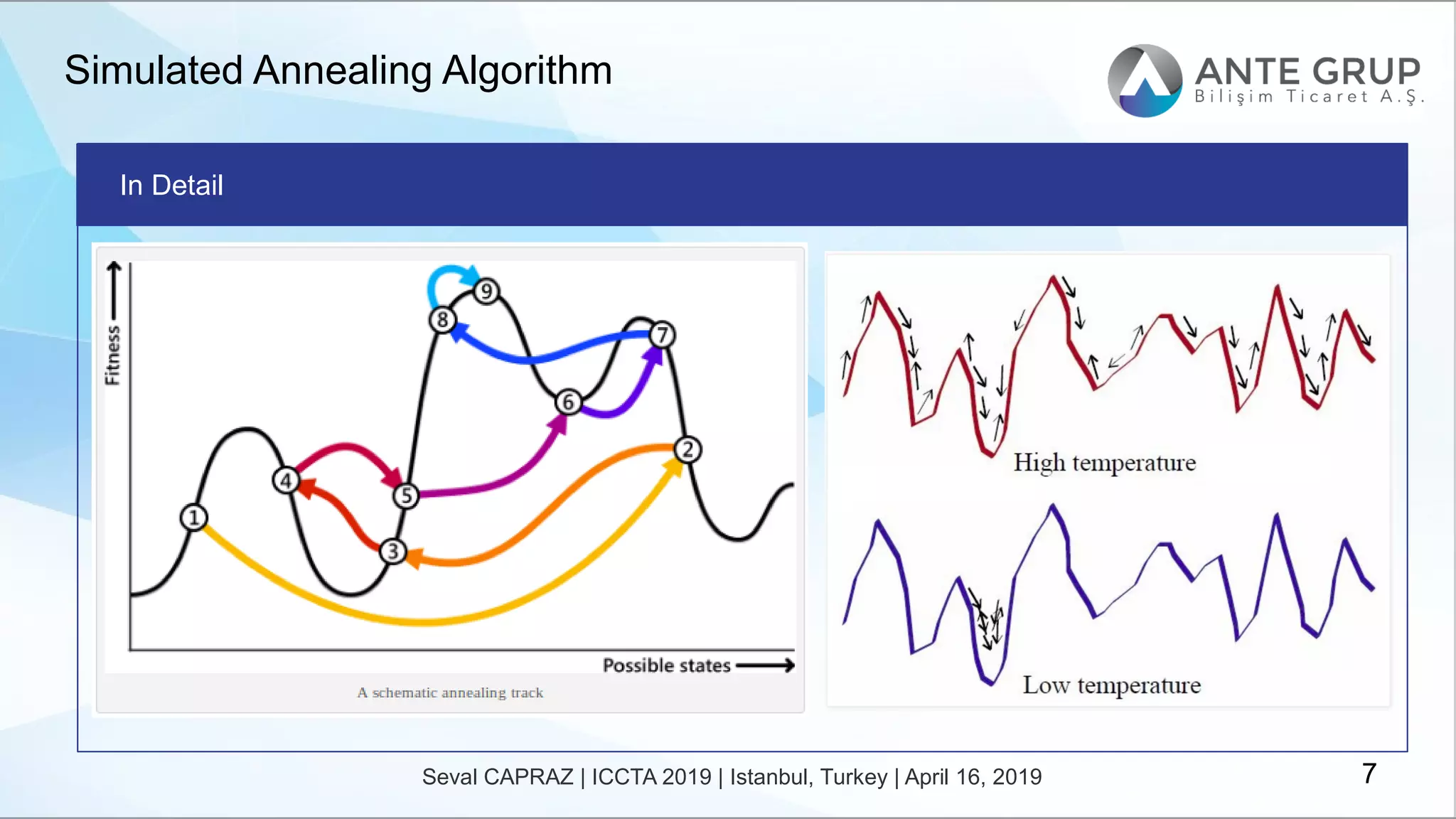 Simulated Annealing Algorithm

ANTE GRUP
Bilişim Ticaret A.Ş.

In Detail

Fitness
9
8
7
6
2
4
5
1
3
Possible states
A schematic annealing track

High temperature

Low temperature

Seval CAPRAZ | ICCTA 2019 | Istanbul, Turkey | April 16, 2019

7